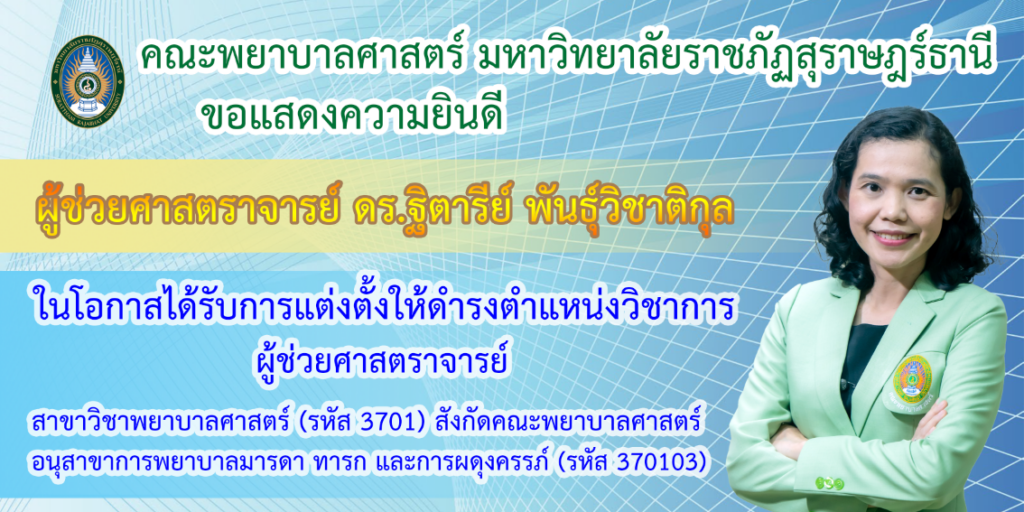 คณะพยาบาลศาสตร์ มหาวิทยาลัยราชภัฏสุราษฎร์ธานี
ขอแสดงความยินดี

ผู้ช่วยศาสตราจารย์ ดร.ฐิตารีย์ พันธุ์วิชาติกุล

ในโอกาสได้รับการแต่งตั้งให้ดำรงตำแหน่งวิชาการ
ผู้ช่วยศาสตราจารย์

สาขาวิชาพยาบาลศาสตร์ (รหัส 3701) สังกัดคณะพยาบาลศาสตร์
อนุสาขาการพยาบาลมารดา ทารก และการผดุงครรภ์ (รหัส 370103)